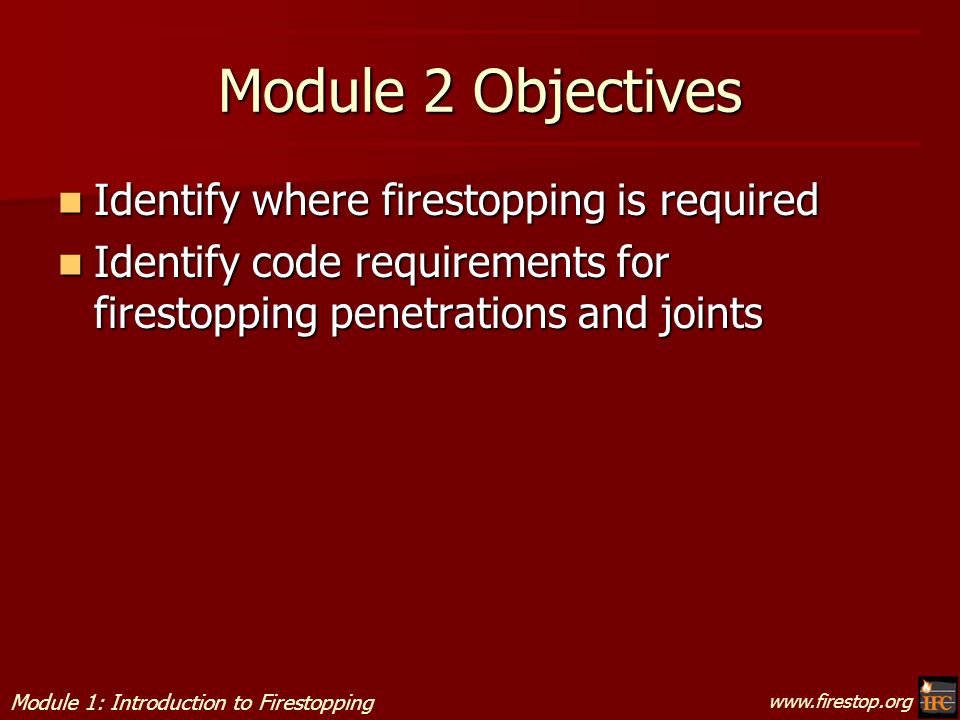 Module 2 Objectives

Identify where firestopping is required

Identify code requirements for firestopping penetrations and joints

Module 1: Introduction to Firestopping

www.firestop.org

IFC